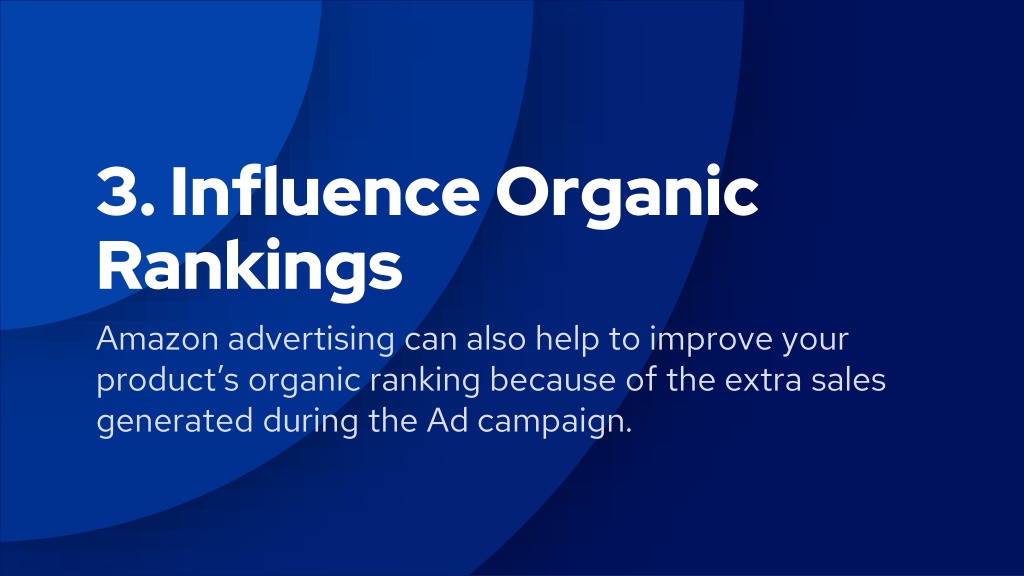 3. Influence Organic Rankings

Amazon advertising can also help to improve your product’s organic ranking because of the extra sales generated during the Ad campaign.